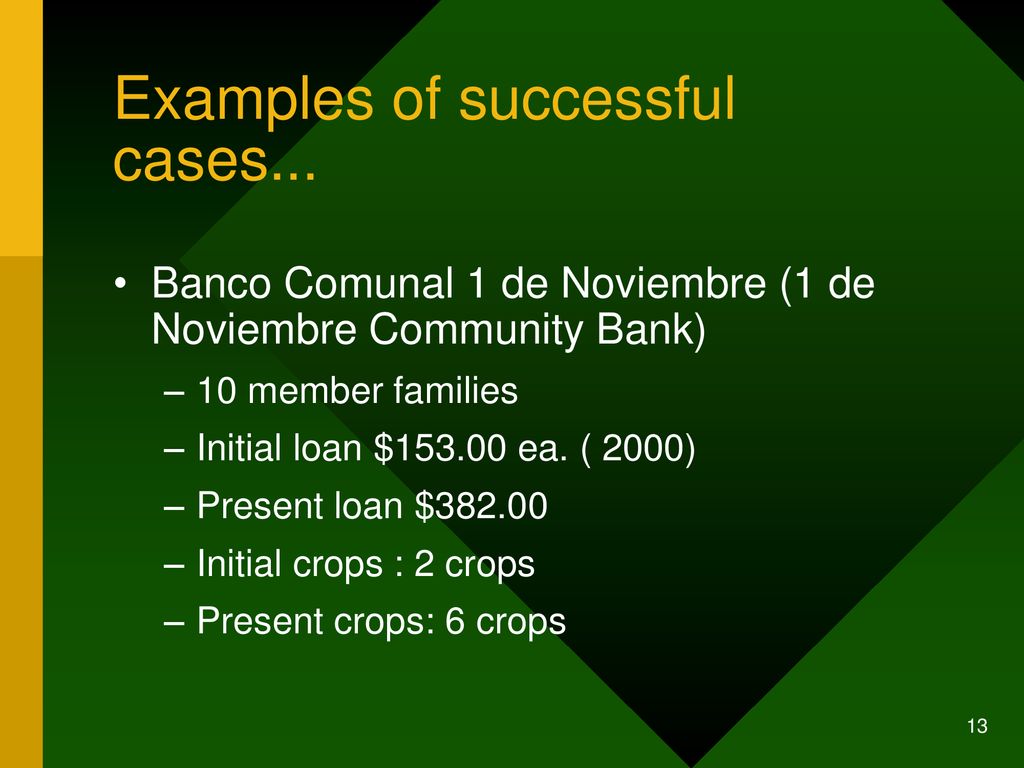 Examples of successful cases...

• Banco Comunal 1 de Noviembre (1 de Noviembre Community Bank)
– 10 member families
– Initial loan \$153.00 ea. ( 2000)
– Present loan \$382.00
– Initial crops : 2 crops
– Present crops: 6 crops

13